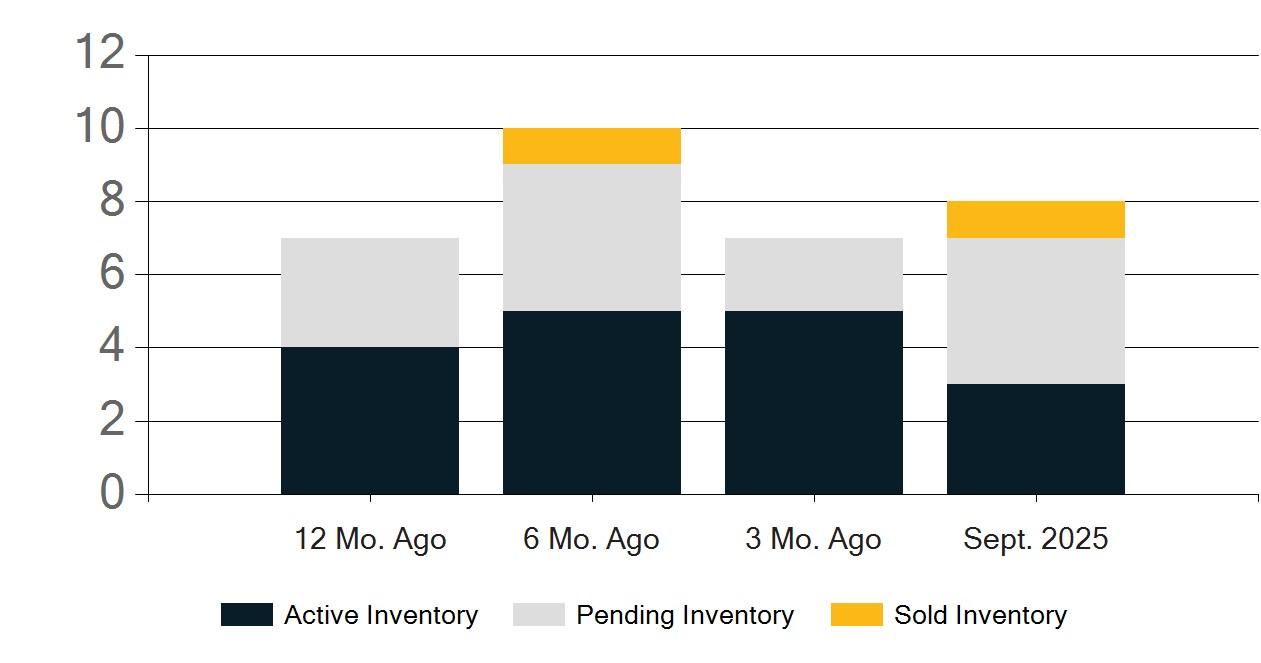 12
10
8
6
4
2
0

12 Mo. Ago
6 Mo. Ago
3 Mo. Ago
Sept. 2025

Active Inventory
Pending Inventory
Sold Inventory